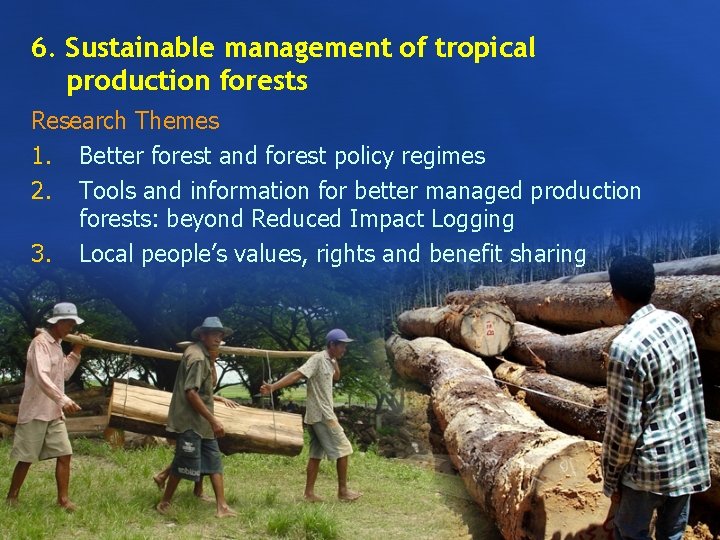 6. Sustainable management of tropical production forests

Research Themes

1. Better forest and forest policy regimes
2. Tools and information for better managed production forests: beyond Reduced Impact Logging
3. Local people's values, rights and benefit sharing